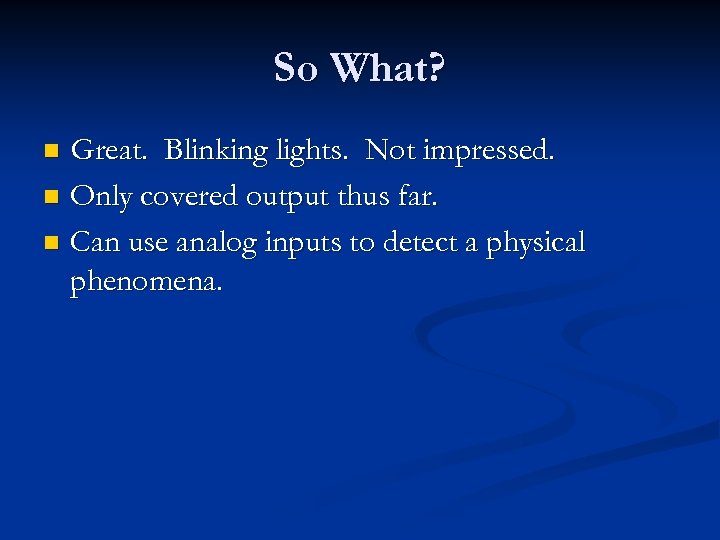 So What?

- Great.  Blinking lights.  Not impressed.
- Only covered output thus far.
- Can use analog inputs to detect a physical phenomena.